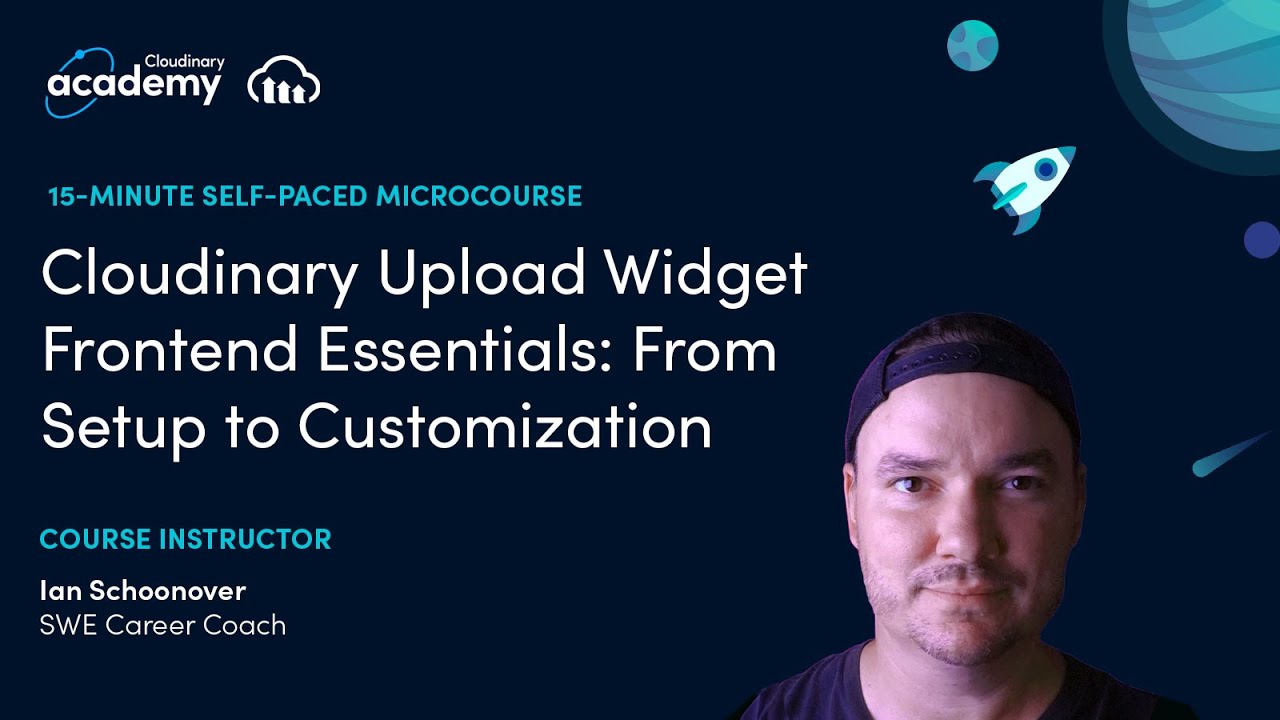 Cloudinary academy

15-MINUTE SELF-PACED MICROCOURSE

Cloudinary Upload Widget Frontend Essentials: From Setup to Customization

COURSE INSTRUCTOR

Ian Schoonover
SWE Career Coach